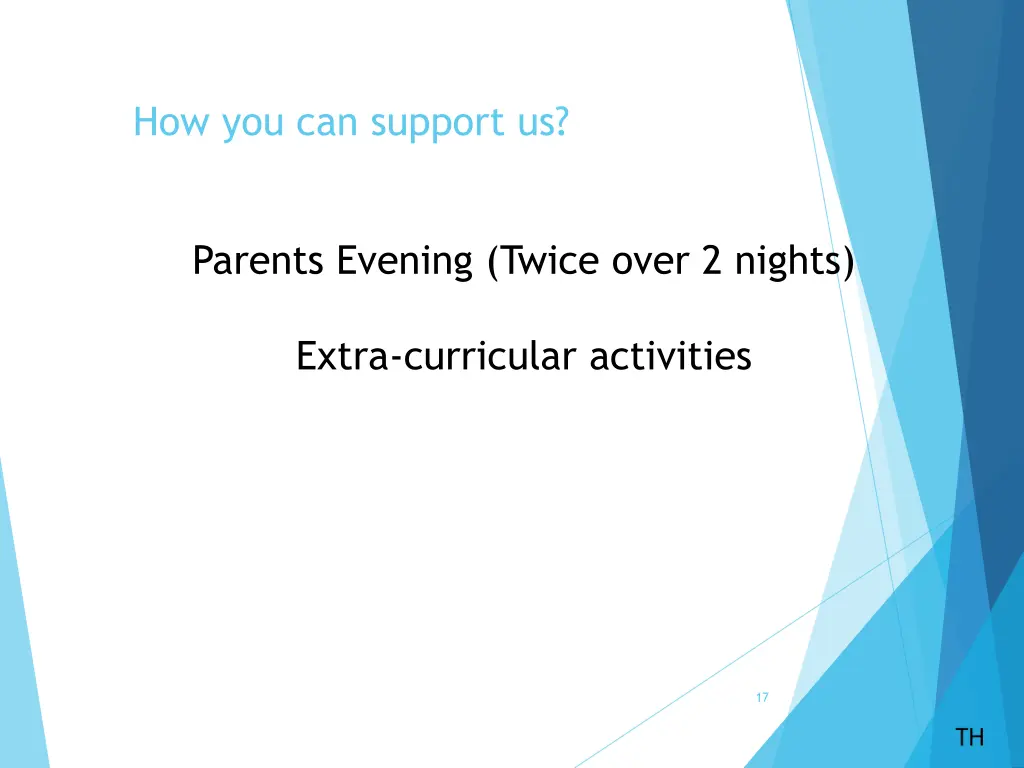 How you can support us?

Parents Evening (Twice over 2 nights)

Extra-curricular activities

17

TH